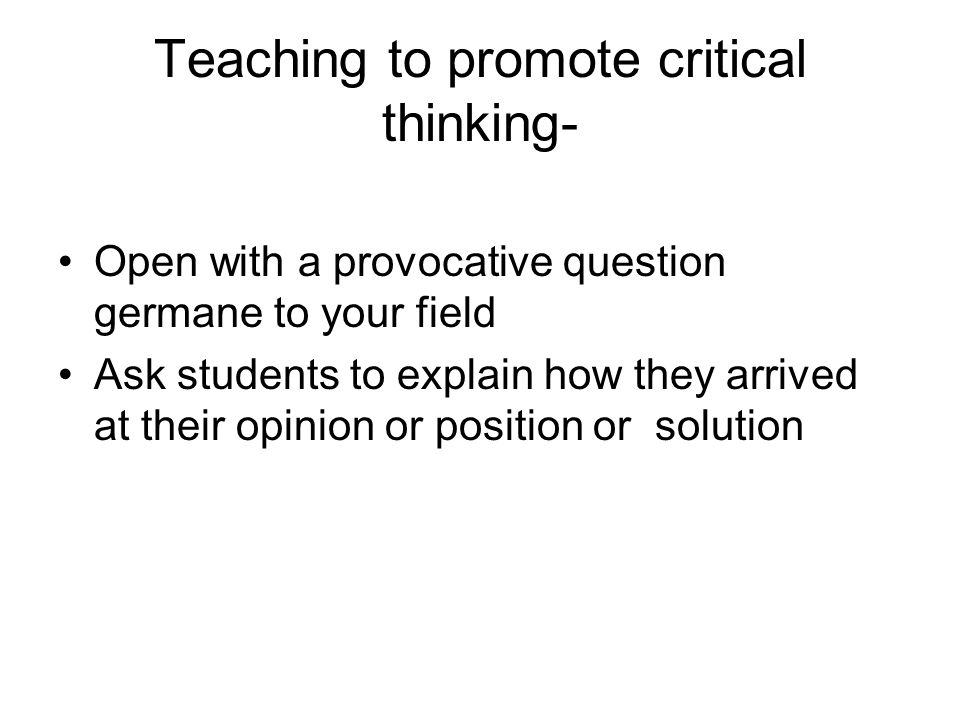 Teaching to promote critical thinking-

• Open with a provocative question germane to your field
• Ask students to explain how they arrived at their opinion or position or solution